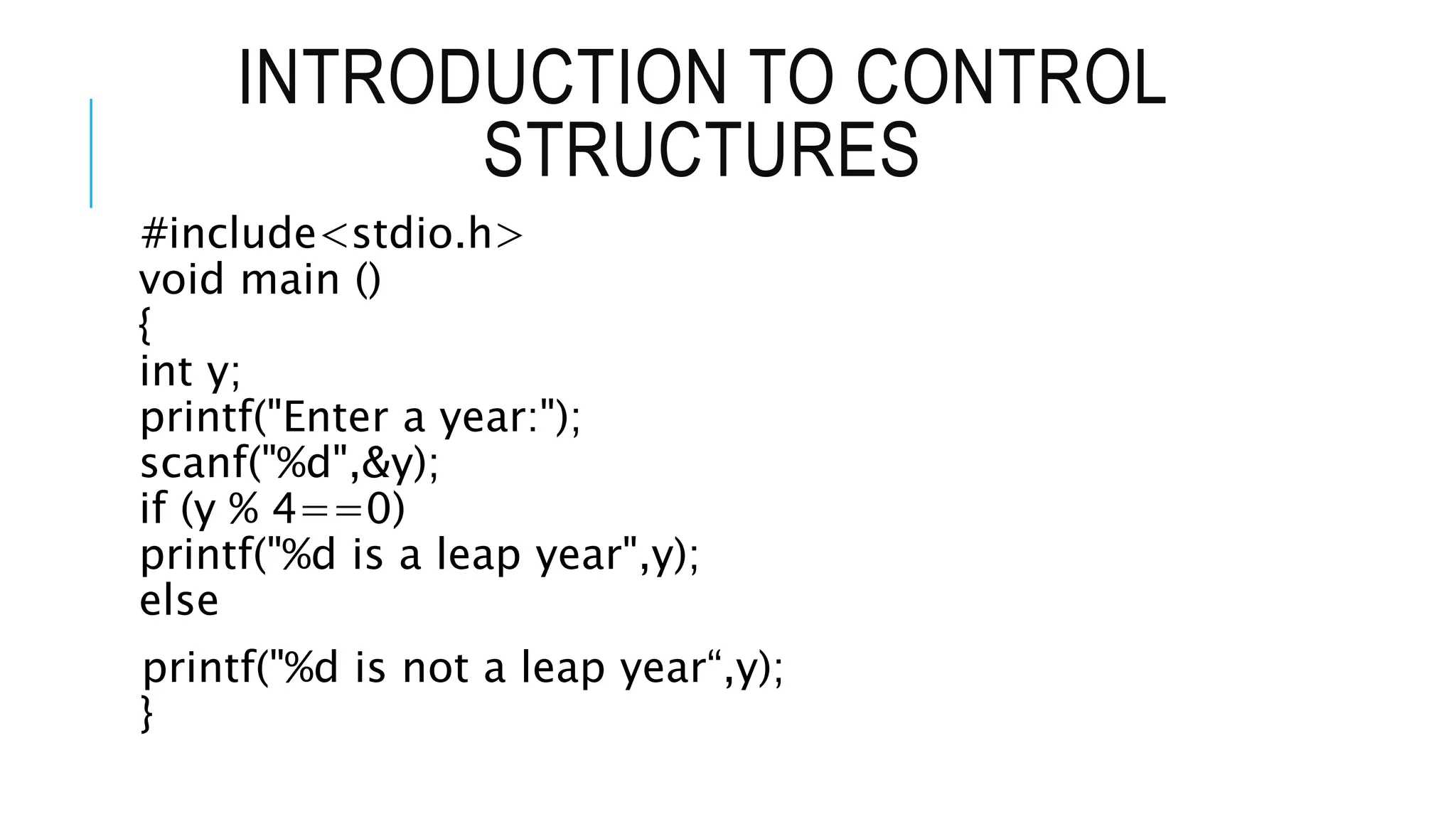 INTRODUCTION TO CONTROL STRUCTURES

#include<stdio.h>
void main ()
{
int y;
printf("Enter a year:");
scanf("%d",&y);
if (y % 4==0)
printf("%d is a leap year",y);
else

printf("%d is not a leap year“,y);
}